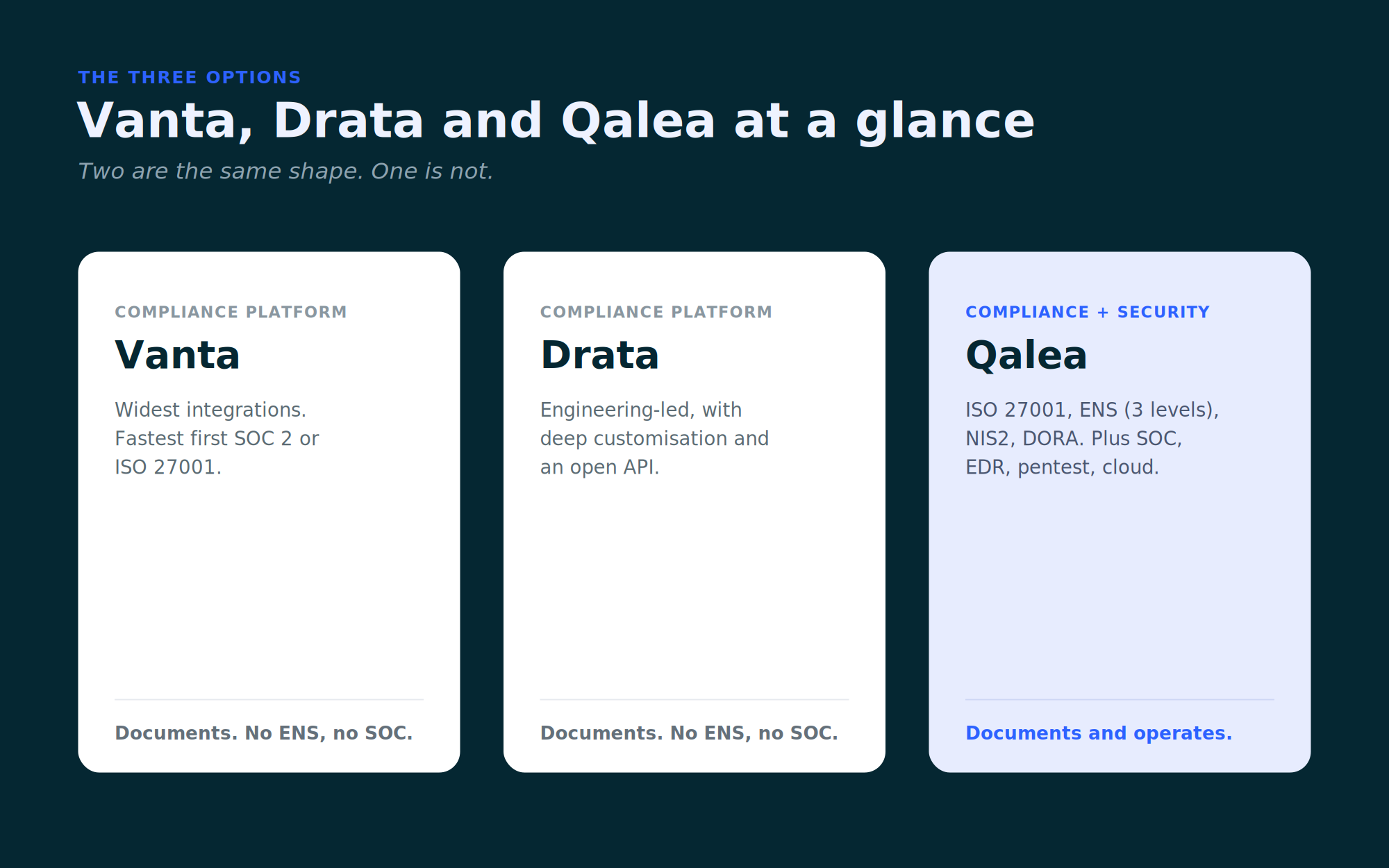 THE THREE OPTIONS

Vanta, Drata and Qalea at a glance

Two are the same shape. One is not.

COMPLIANCE PLATFORM

Vanta

Widest integrations. Fastest first SOC 2 or ISO 27001.

Documents. No ENS, no SOC.

COMPLIANCE PLATFORM

Drata

Engineering-led, with deep customisation and an open API.

Documents. No ENS, no SOC.

COMPLIANCE + SECURITY

Qalea

ISO 27001, ENS (3 levels), NIS2, DORA. Plus SOC, EDR, pentest, cloud.

Documents and operates.